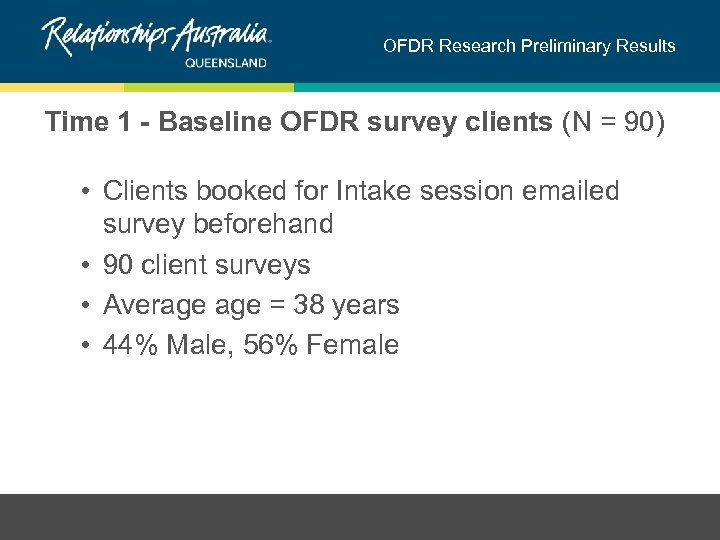 Relationships Australia
QUEENSLAND

OFDR Research Preliminary Results

Time 1 - Baseline OFDR survey clients (N = 90)

• Clients booked for Intake session emailed survey beforehand
• 90 client surveys
• Average age = 38 years
• 44% Male, 56% Female